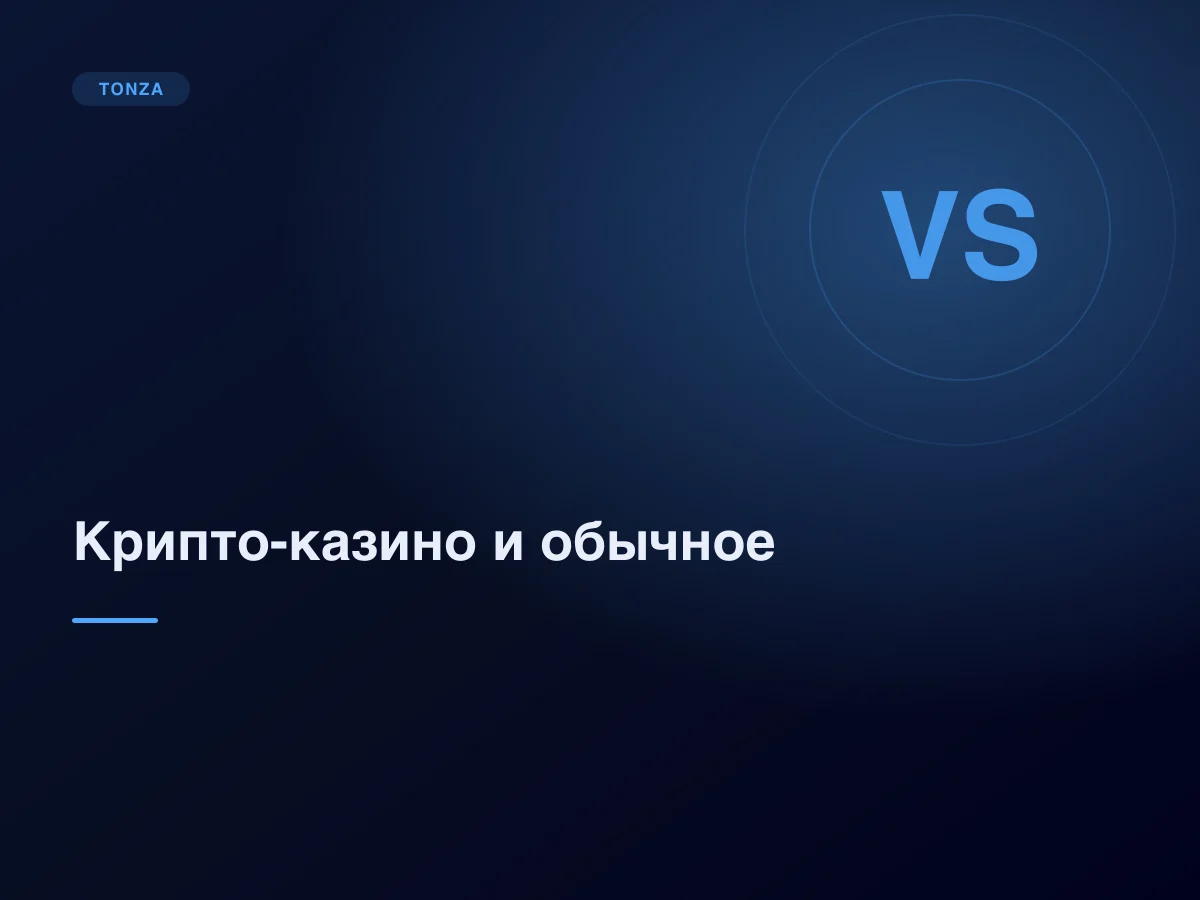 TONZA

VS

Крипто-казино и обычное